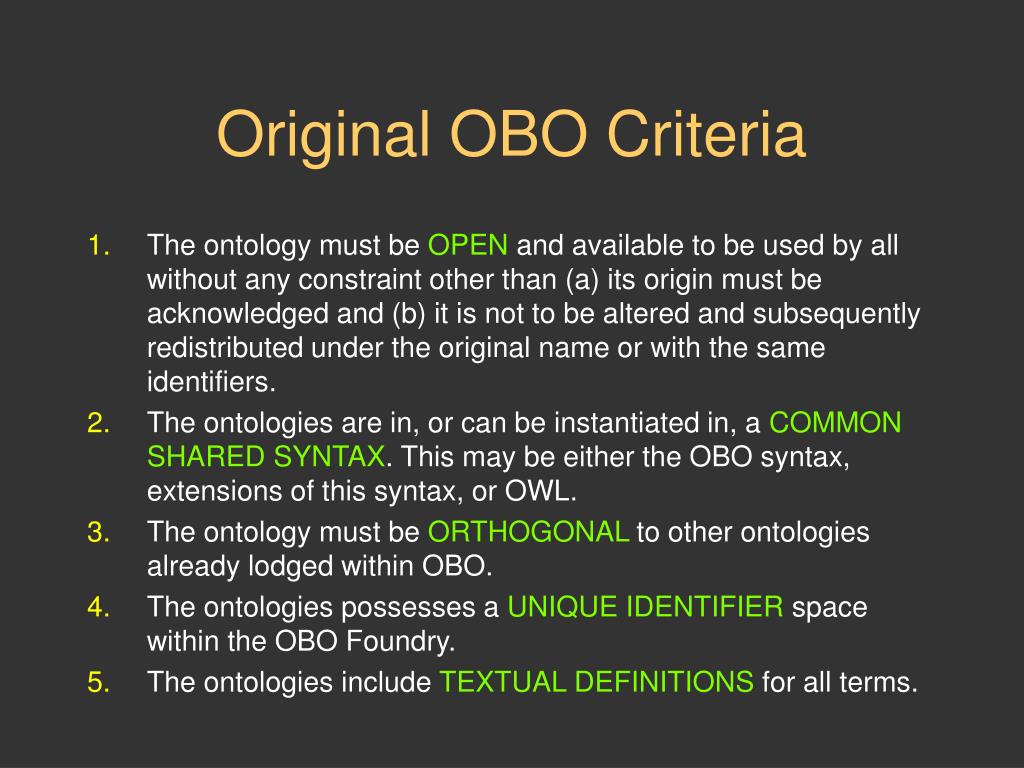 Original OBO Criteria

1. The ontology must be OPEN and available to be used by all without any constraint other than (a) its origin must be acknowledged and (b) it is not to be altered and subsequently redistributed under the original name or with the same identifiers.
2. The ontologies are in, or can be instantiated in, a COMMON SHARED SYNTAX. This may be either the OBO syntax, extensions of this syntax, or OWL.
3. The ontology must be ORTHOGONAL to other ontologies already lodged within OBO.
4. The ontologies possesses a UNIQUE IDENTIFIER space within the OBO Foundry.
5. The ontologies include TEXTUAL DEFINITIONS for all terms.